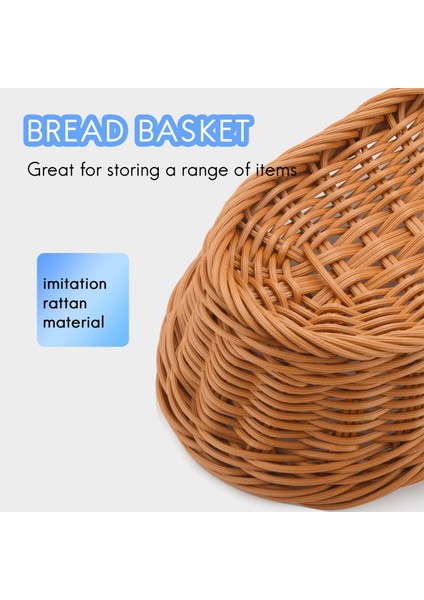 BREAD BASKET

Great for storing a range of items

imitation rattan material